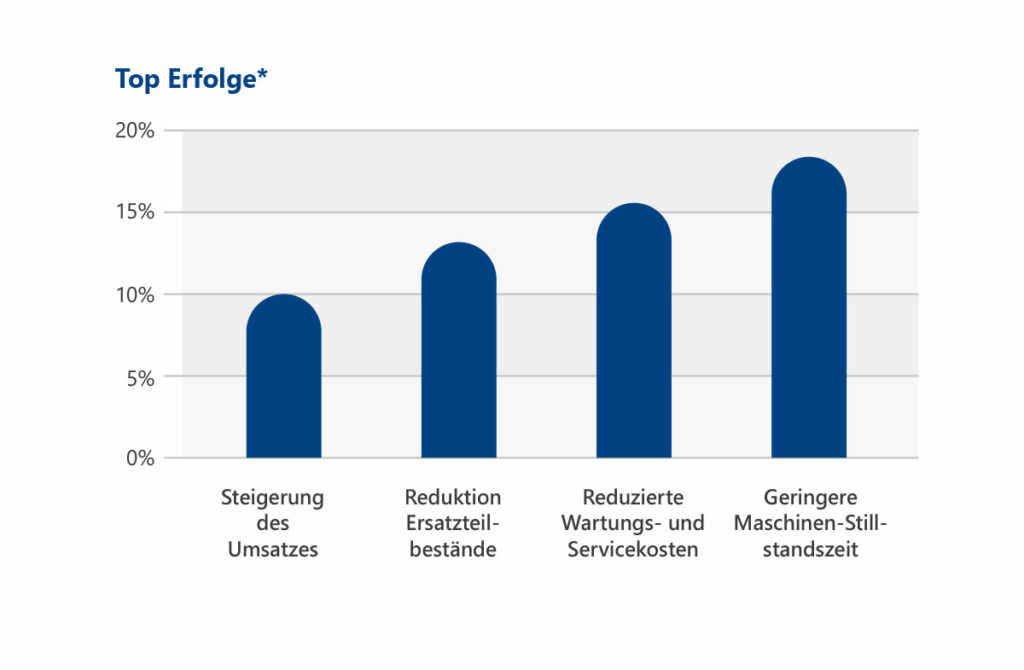 Top Erfolge*

20%
15%
10%
5%
0%

Steigerung des Umsatzes

Reduktion Ersatzteilbestände

Reduzierte Wartungs- und Servicekosten

Geringere Maschinen-Stillstandszeit